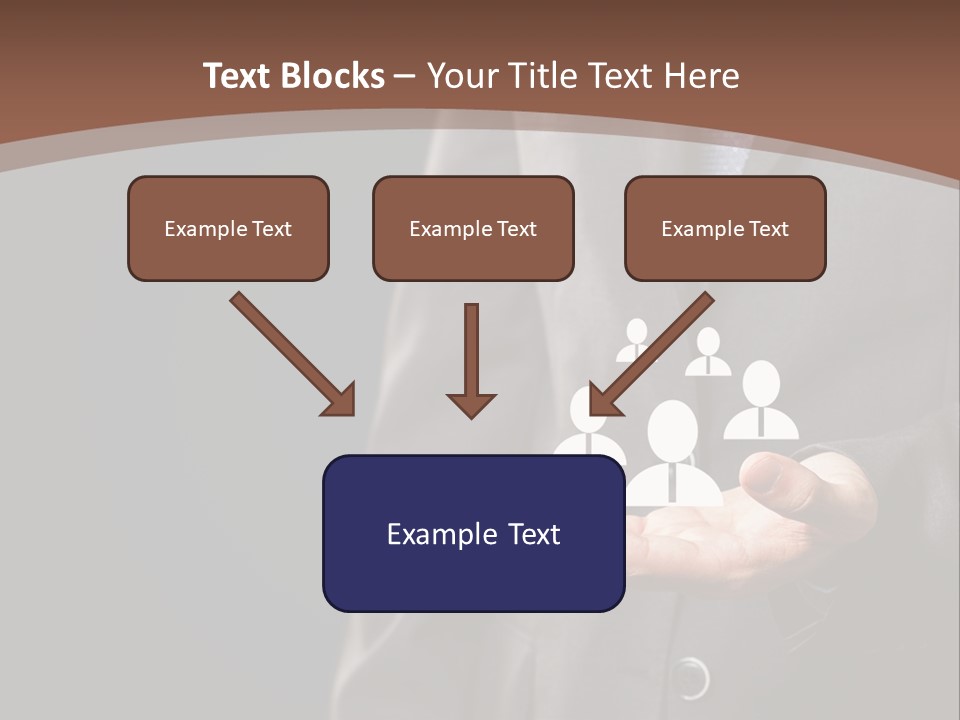 Text Blocks – Your Title Text Here

Example Text

Example Text

Example Text

Example Text